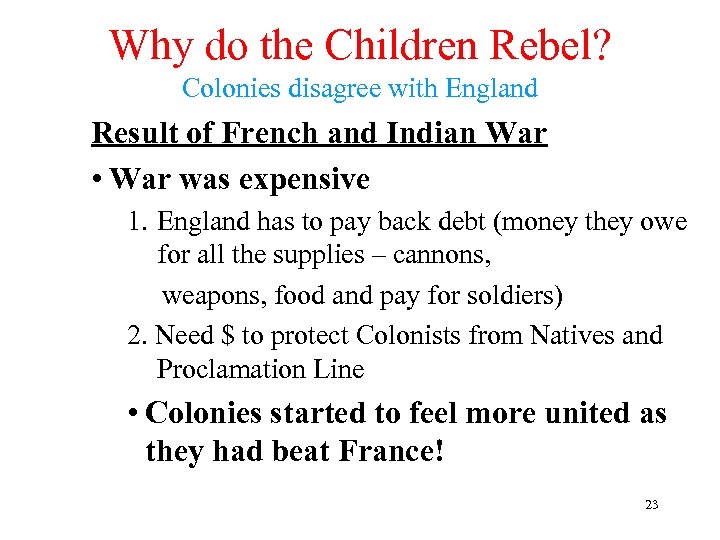 Why do the Children Rebel?
Colonies disagree with England

Result of French and Indian War

• War was expensive

1. England has to pay back debt (money they owe for all the supplies – cannons,
weapons, food and pay for soldiers)

2. Need \$ to protect Colonists from Natives and Proclamation Line

• Colonies started to feel more united as they had beat France!

23